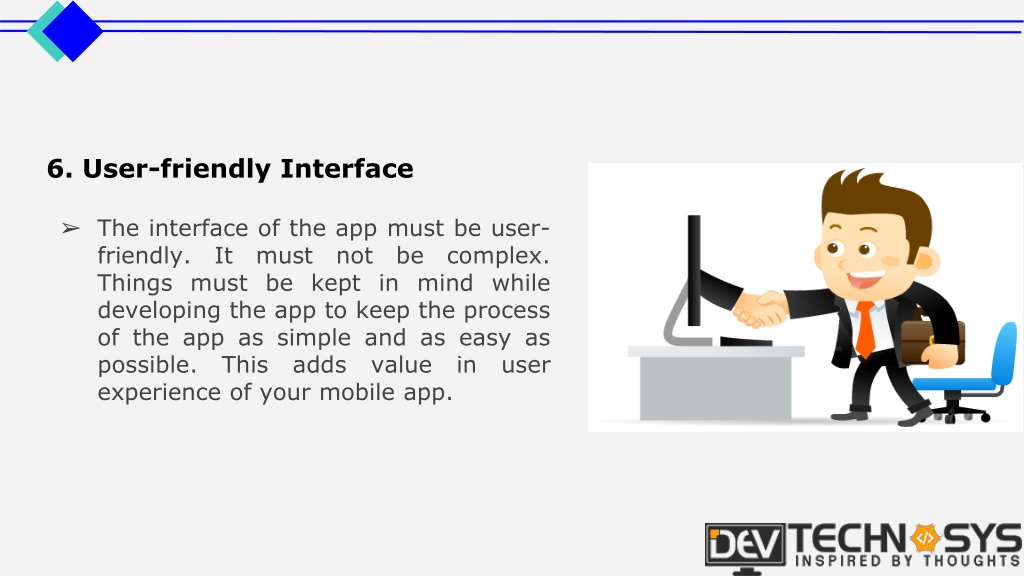 6. User-friendly Interface

➢ The interface of the app must be user-friendly. It must not be complex. Things must be kept in mind while developing the app to keep the process of the app as simple and as easy as possible. This adds value in user experience of your mobile app.

DEV TECHNOSYS
INSPIRED BY THOUGHTS